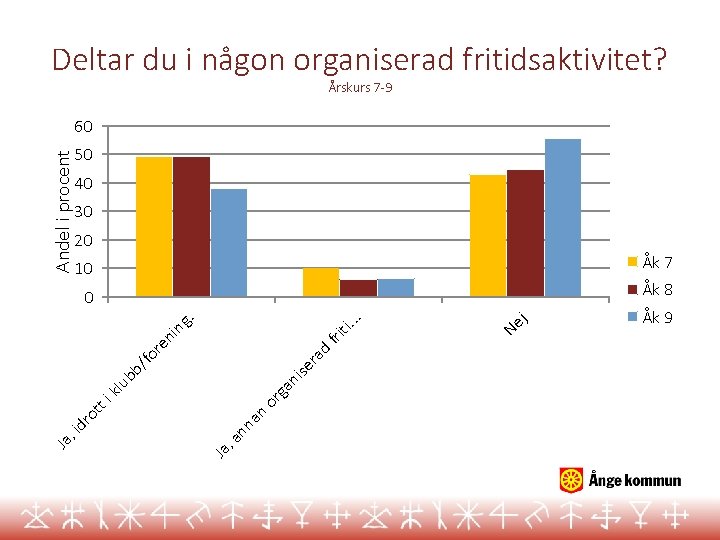 Deltar du i någon organiserad fritidsaktivitet?
Årskurs 7-9

Andel i procent

60
50
40
30
20
10
0

Ja, idrott i klubb/förening.
Ja, annan organiserad friti...
Nej

Åk 7
Åk 8
Åk 9

Ånge kommun